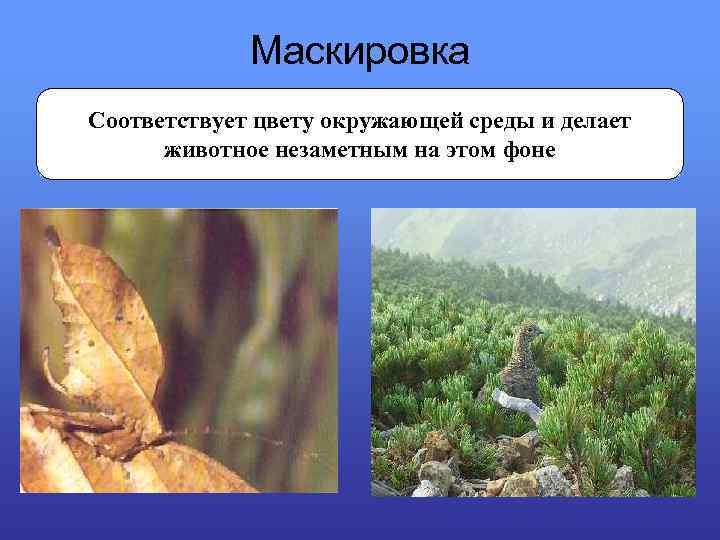 Маскировка

Соответствует цвету окружающей среды и делает животное незаметным на этом фоне